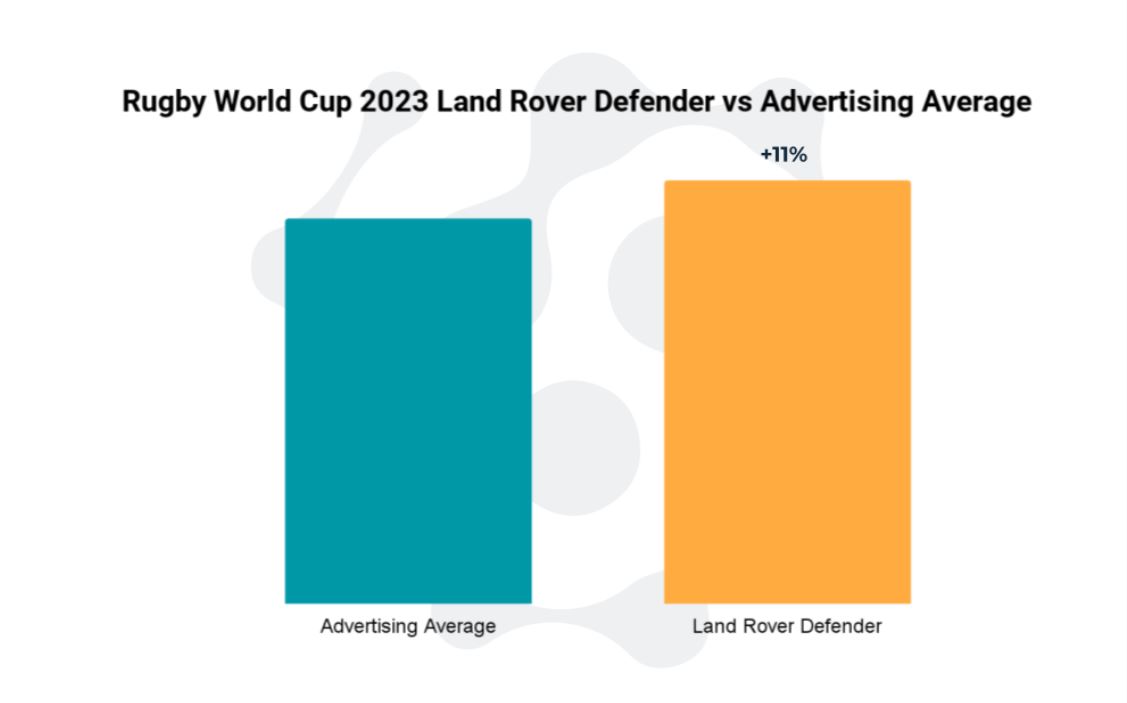 Rugby World Cup 2023 Land Rover Defender vs Advertising Average

+11%

Advertising Average

Land Rover Defender